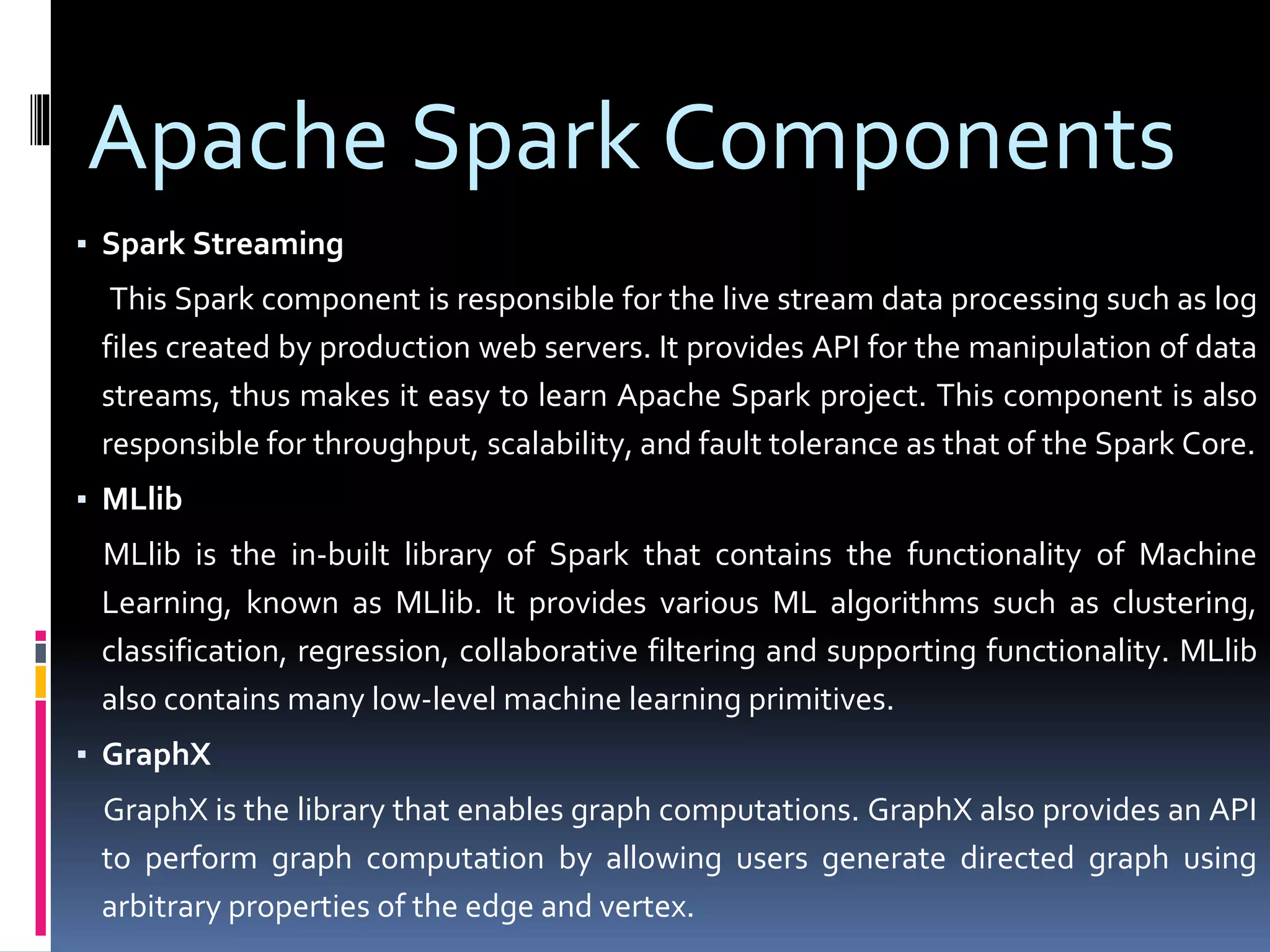 Apache Spark Components

▪ Spark Streaming

This Spark component is responsible for the live stream data processing such as log files created by production web servers. It provides API for the manipulation of data streams, thus makes it easy to learn Apache Spark project. This component is also responsible for throughput, scalability, and fault tolerance as that of the Spark Core.

▪ MLlib

MLlib is the in-built library of Spark that contains the functionality of Machine Learning, known as MLlib. It provides various ML algorithms such as clustering, classification, regression, collaborative filtering and supporting functionality. MLlib also contains many low-level machine learning primitives.

▪ GraphX

GraphX is the library that enables graph computations. GraphX also provides an API to perform graph computation by allowing users generate directed graph using arbitrary properties of the edge and vertex.